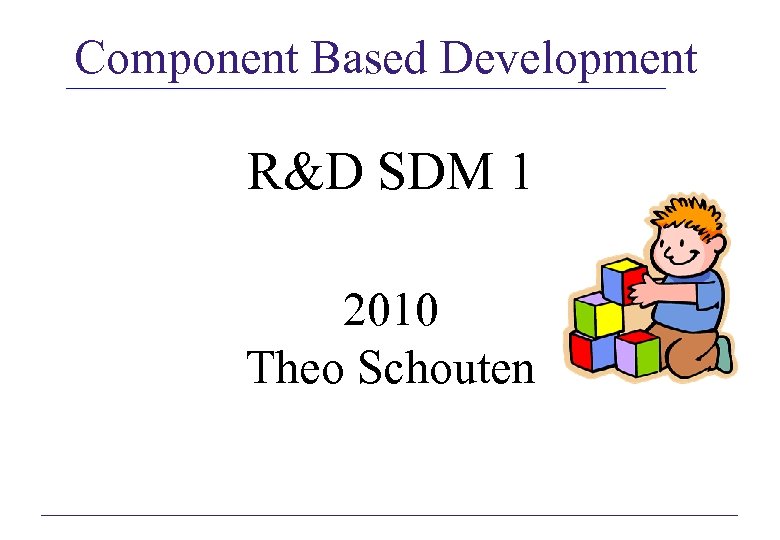 Component Based Development

R&D SDM 1

2010
Theo Schouten